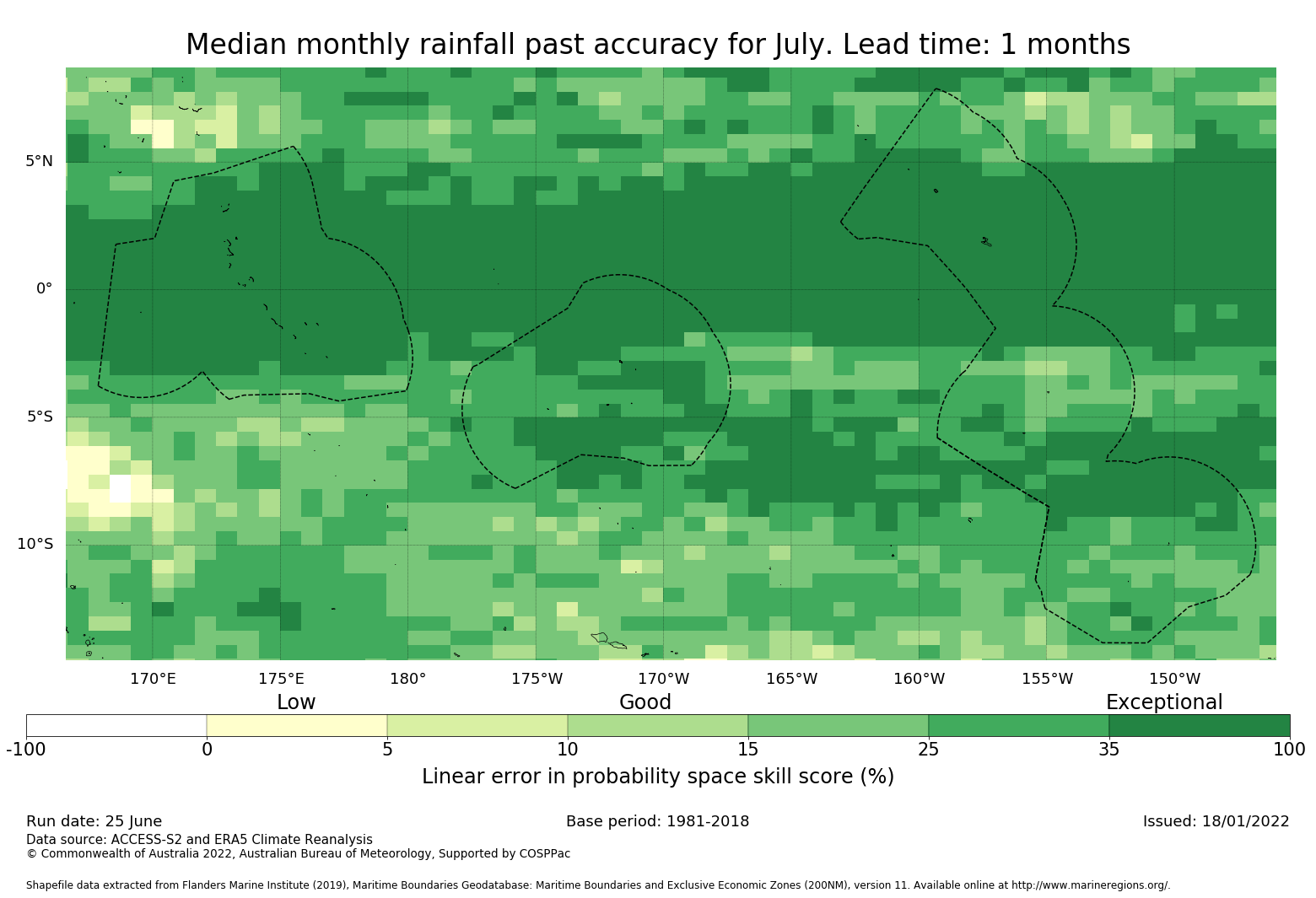 Median monthly rainfall past accuracy for July. Lead time: 1 months

5°N
0°
5°S
10°S

170°E 175°E 180° 175°W 170°W 165°W 160°W 155°W 150°W

Low Good Exceptional

-100 0 5 10 15 25 35 100

Linear error in probability space skill score (%)

Run date: 25 June
Base period: 1981-2018
Issued: 18/01/2022
Data source: ACCESS-S2 and ERA5 Climate Reanalysis
© Commonwealth of Australia 2022, Australian Bureau of Meteorology, Supported by COSPPac

Shapefile data extracted from Flanders Marine Institute (2019), Maritime Boundaries Geodatabase: Maritime Boundaries and Exclusive Economic Zones (200NM), version 11. Available online at http://www.marineregions.org/.